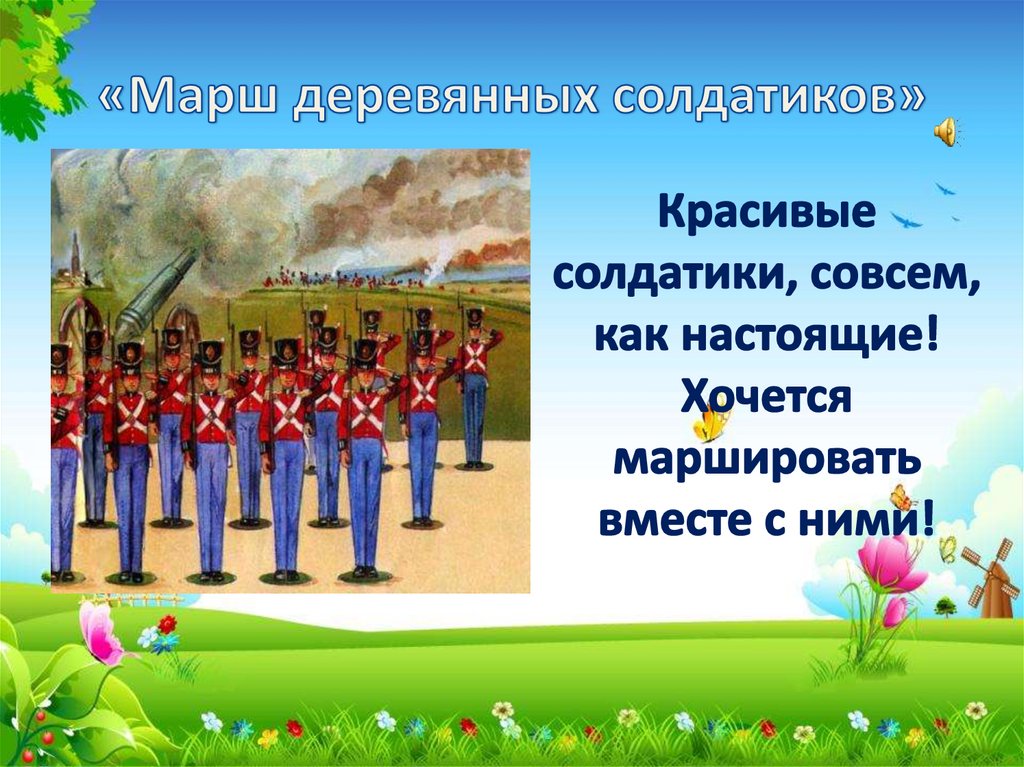 «Марш деревянных солдатиков»

Красивые солдатики, совсем, как настоящие! Хочется маршировать вместе с ними!